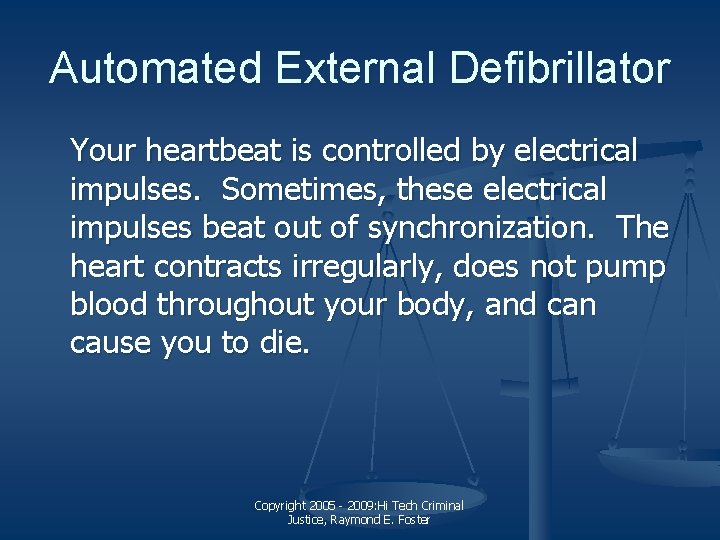 Automated External Defibrillator

Your heartbeat is controlled by electrical impulses. Sometimes, these electrical impulses beat out of synchronization. The heart contracts irregularly, does not pump blood throughout your body, and can cause you to die.

Copyright 2005 - 2009:Hi Tech Criminal Justice, Raymond E. Foster